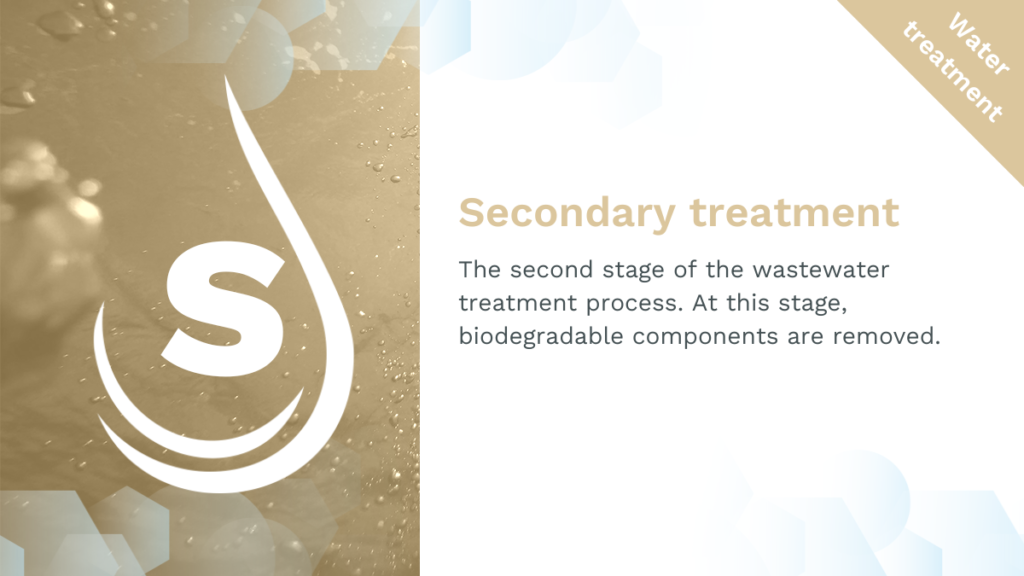 S

Water treatment

Secondary treatment

The second stage of the wastewater treatment process. At this stage, biodegradable components are removed.